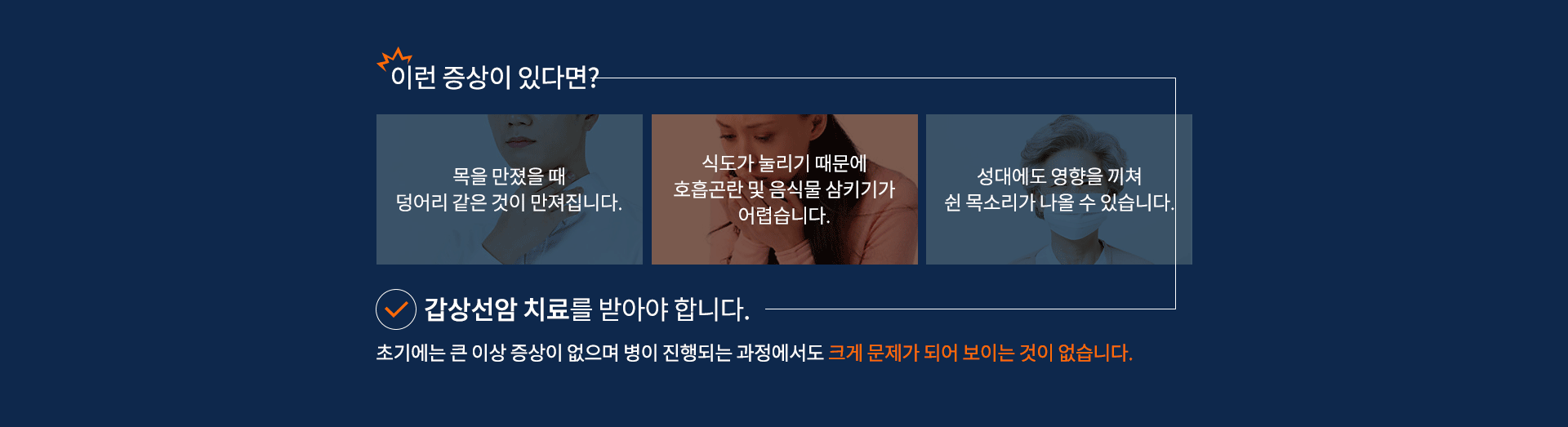 이런 증상이 있다면?

목을 만졌을 때
덩어리 같은 것이 만져집니다.

식도가 눌리기 때문에
호흡곤란 및 음식물 삼키기가
어렵습니다.

성대에도 영향을 끼쳐
쉰 목소리가 나올 수 있습니다.

갑상선암 치료를 받아야 합니다.

초기에는 큰 이상 증상이 없으며 병이 진행되는 과정에서도 크게 문제가 되어 보이는 것이 없습니다.